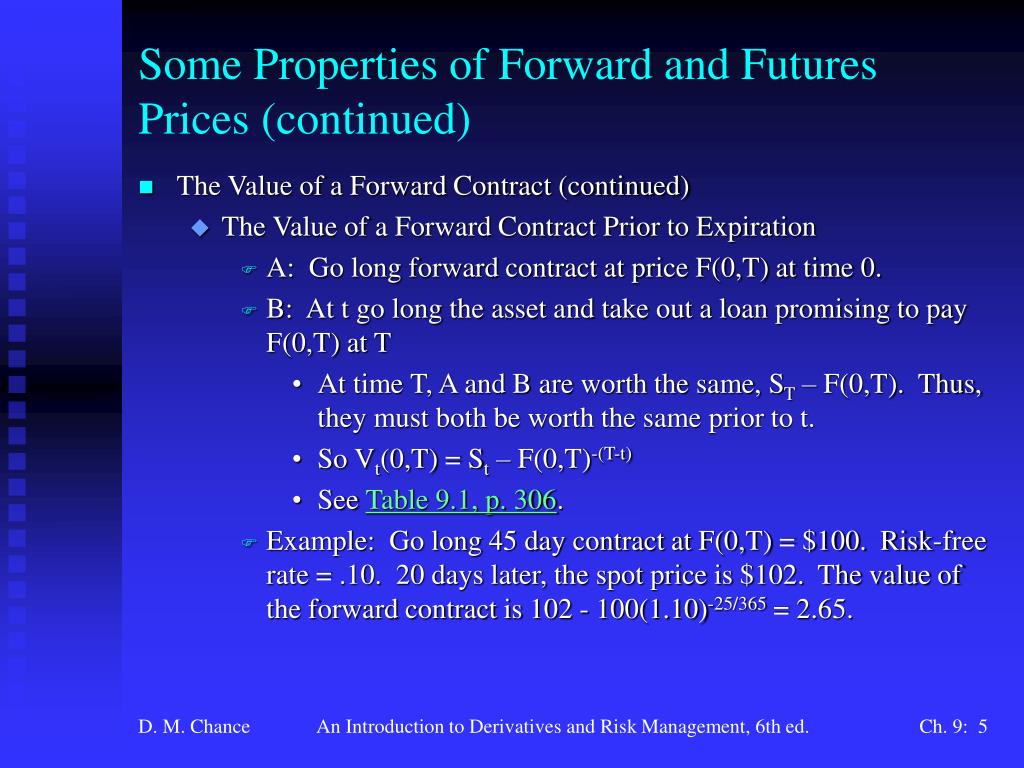 Some Properties of Forward and Futures Prices (continued)

The Value of a Forward Contract (continued)

The Value of a Forward Contract Prior to Expiration

A: Go long forward contract at price F(0,T) at time 0.

B: At t go long the asset and take out a loan promising to pay F(0,T) at T

• At time T, A and B are worth the same, $S_T$ – F(0,T). Thus, they must both be worth the same prior to t.

• So $V_t(0,T) = S_t – F(0,T)^{-(T-t)}$

• See Table 9.1, p. 306.

Example: Go long 45 day contract at F(0,T) = \$100. Risk-free rate = .10. 20 days later, the spot price is \$102. The value of the forward contract is $102 - 100(1.10)^{-25/365} = 2.65$.

D. M. Chance An Introduction to Derivatives and Risk Management, 6th ed. Ch. 9: 5